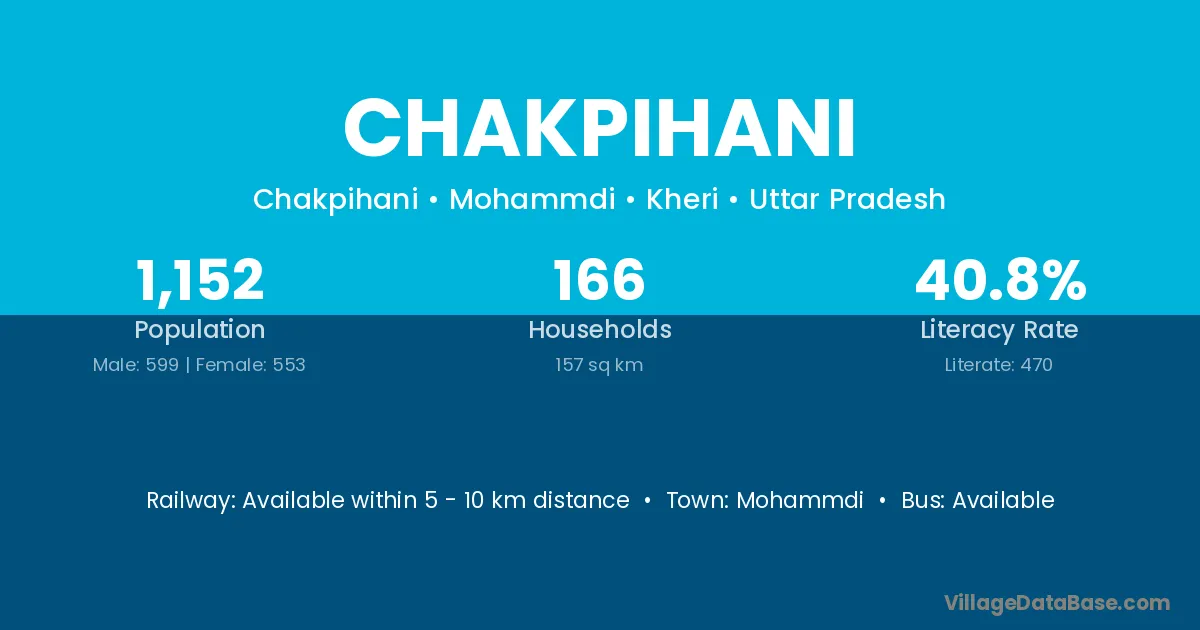 CHAKPIHANI

Chakpihani • Mohammdi • Kheri • Uttar Pradesh

1,152
Population
Male: 599 | Female: 553

166
Households
157 sq km

40.8%
Literacy Rate
Literate: 470

Railway: Available within 5 - 10 km distance • Town: Mohammdi • Bus: Available

VillageDataBase.com